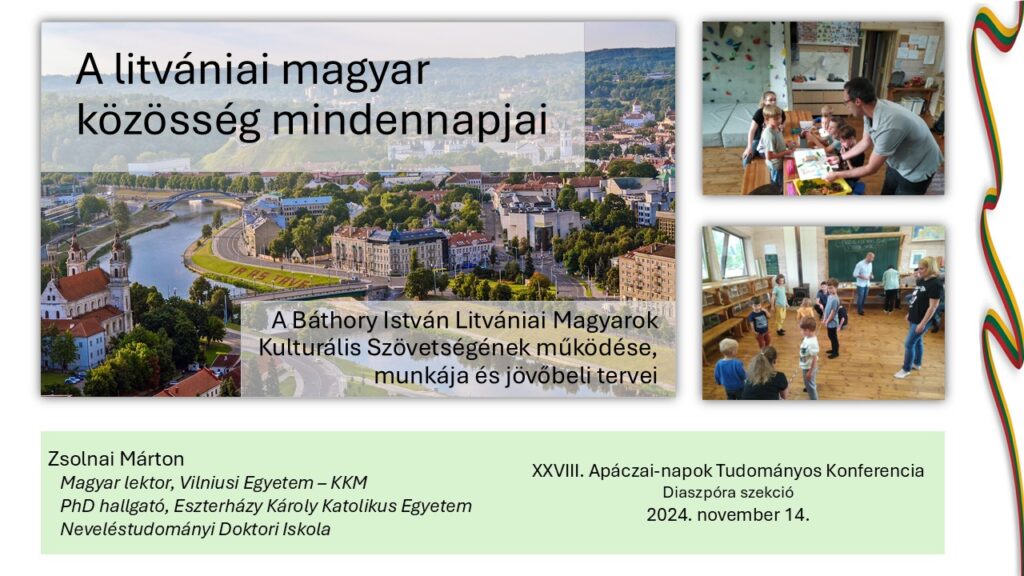 A litvániai magyar közösség mindennapjai

A Báthory István Litvániai Magyarok Kulturális Szövetségének működése, munkája és jövőbeli tervei

Zsolnai Márton
Magyar lektor, Vilniusi Egyetem – KKM
PhD hallgató, Eszterházy Károly Katolikus Egyetem
Neveléstudományi Doktori Iskola

XXVIII. Apáczai-napok Tudományos Konferencia
Diaszpóra szekció
2024. november 14.